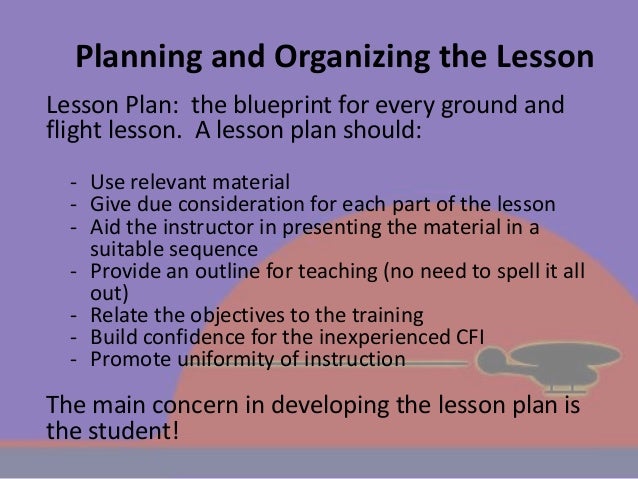 Planning and Organizing the Lesson

Lesson Plan: the blueprint for every ground and flight lesson. A lesson plan should:

- Use relevant material
- Give due consideration for each part of the lesson
- Aid the instructor in presenting the material in a suitable sequence
- Provide an outline for teaching (no need to spell it all out)
- Relate the objectives to the training
- Build confidence for the inexperienced CFI
- Promote uniformity of instruction

The main concern in developing the lesson plan is the student!